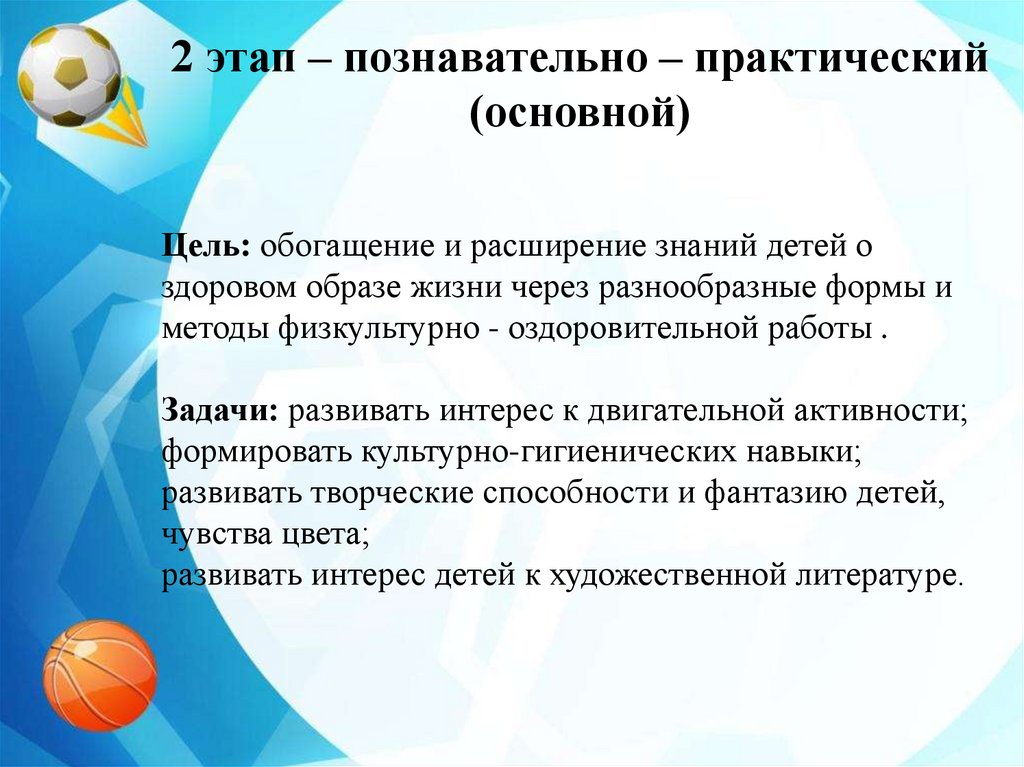 2 этап – познавательно – практический (основной)

Цель: обогащение и расширение знаний детей о здоровом образе жизни через разнообразные формы и методы физкультурно - оздоровительной работы .

Задачи: развивать интерес к двигательной активности;
формировать культурно-гигиенических навыки;
развивать творческие способности и фантазию детей, чувства цвета;
развивать интерес детей к художественной литературе.